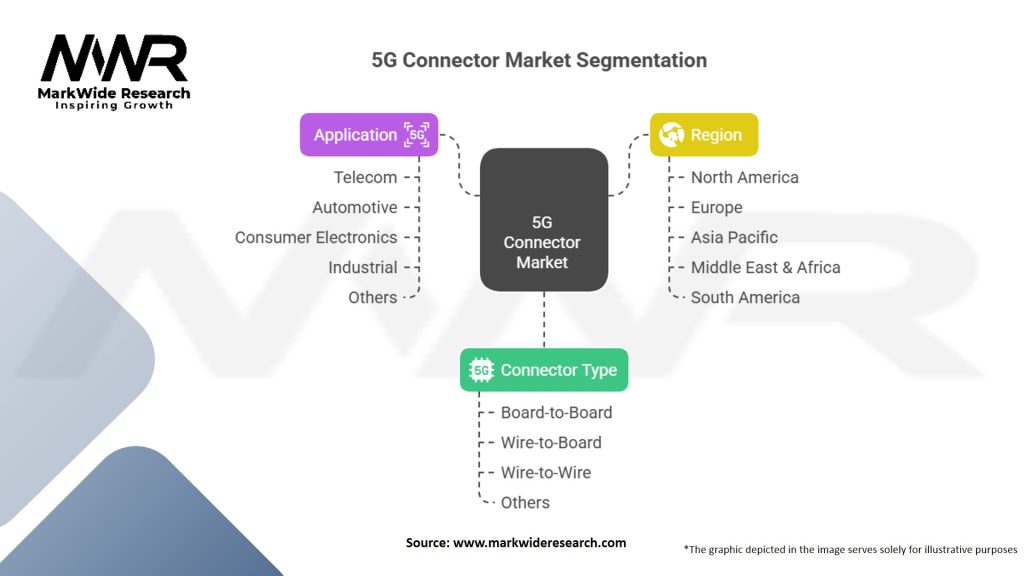 MWR
MarkWide Research
Inspiring Growth

5G Connector Market Segmentation

Application 5G
Telecom
Automotive
Consumer Electronics
Industrial
Others

5G Connector Market

Region
North America
Europe
Asia Pacific
Middle East & Africa
South America

5G Connector Type
Board-to-Board
Wire-to-Board
Wire-to-Wire
Others

Source: www.markwideresearch.com

*The graphic depicted in the image serves solely for illustrative purposes